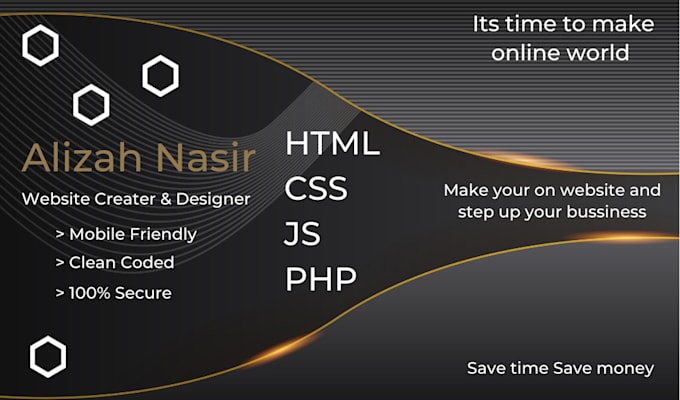 Its time to make online world

Alizah Nasir

Website Creater & Designer

> Mobile Friendly

> Clean Coded

> 100% Secure

HTML

CSS

JS

PHP

Make your on website and step up your bussiness

Save time Save money